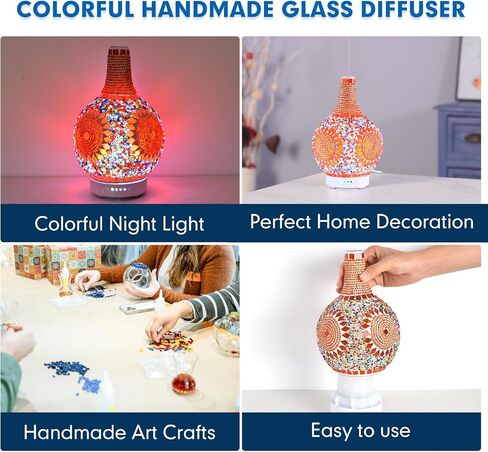 COLORFUL HANDMADE GLASS DIFFUSER

Colorful Night Light

Perfect Home Decoration

Handmade Art Crafts

Easy to use